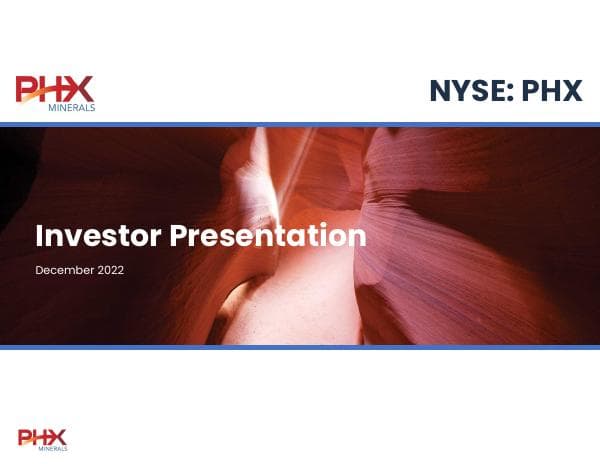 PHX
MINERALS

NYSE: PHX

Investor Presentation

December 2022

PHX
MINERALS